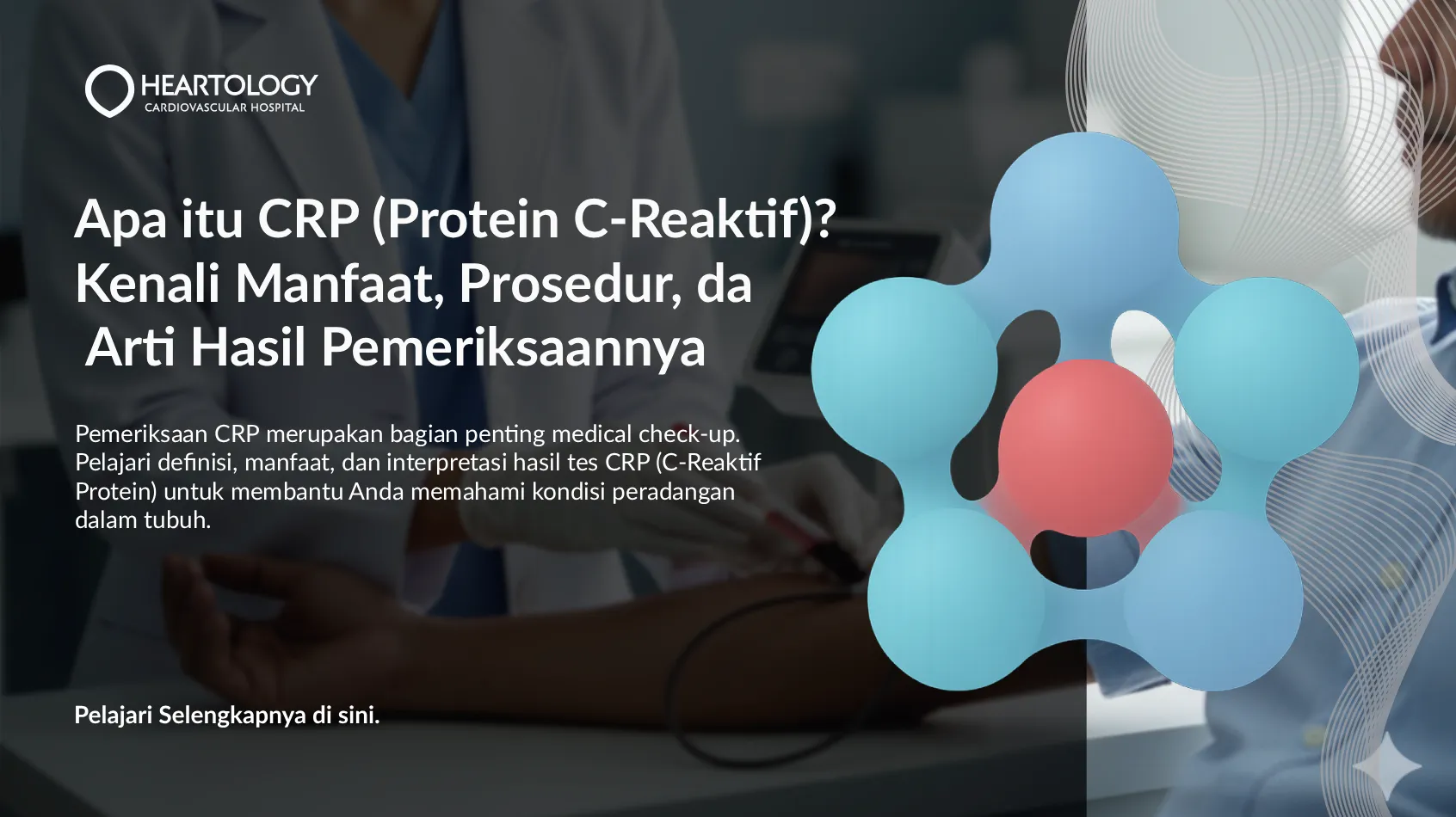 HEARTOLOGY
CARDIOVASCULAR HOSPITAL

Apa itu CRP (Protein C-Reaktif)? Kenali Manfaat, Prosedur, da Arti Hasil Pemeriksaannya

Pemeriksaan CRP merupakan bagian penting medical check-up. Pelajari definisi, manfaat, dan interpretasi hasil tes CRP (C-Reaktif Protein) untuk membantu Anda memahami kondisi peradangan dalam tubuh.

Pelajari Selengkapnya di sini.